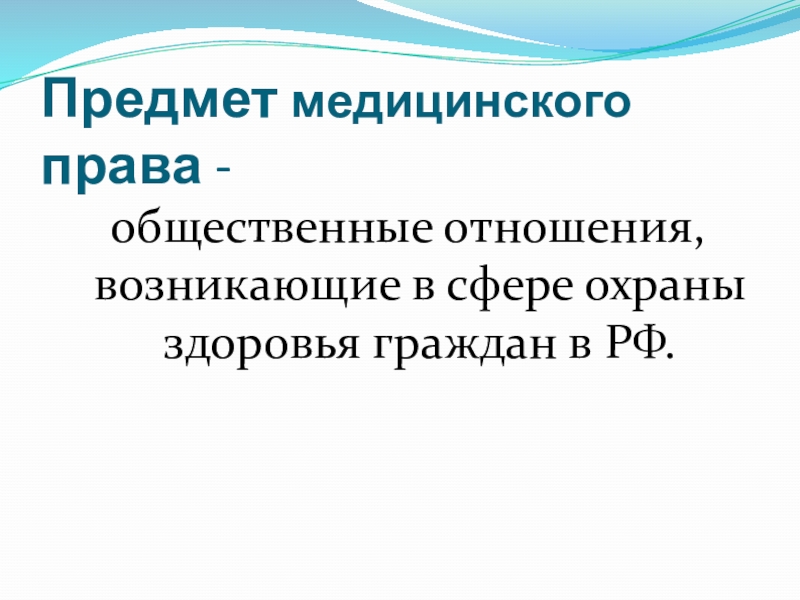 Предмет медицинского права -

общественные отношения, возникающие в сфере охраны здоровья граждан в РФ.